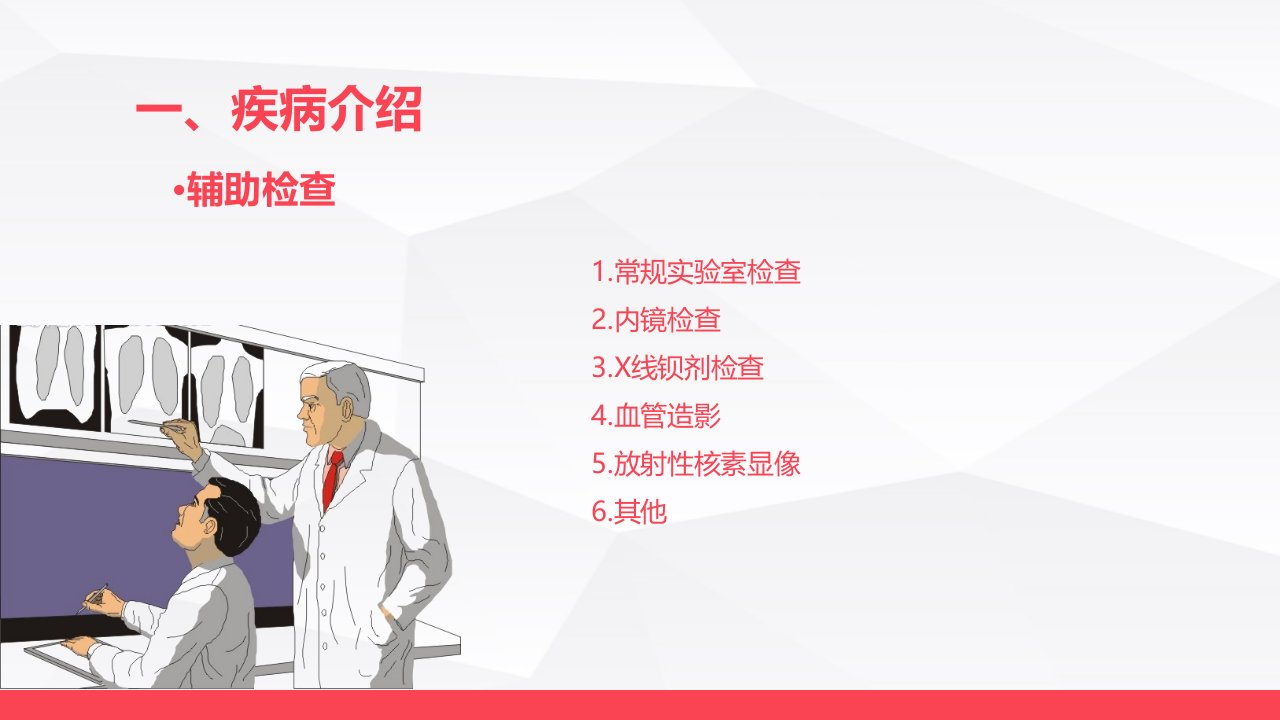 一、疾病介绍

•辅助检查

1.常规实验室检查
2.内镜检查
3.X线钡剂检查
4.血管造影
5.放射性核素显像
6.其他